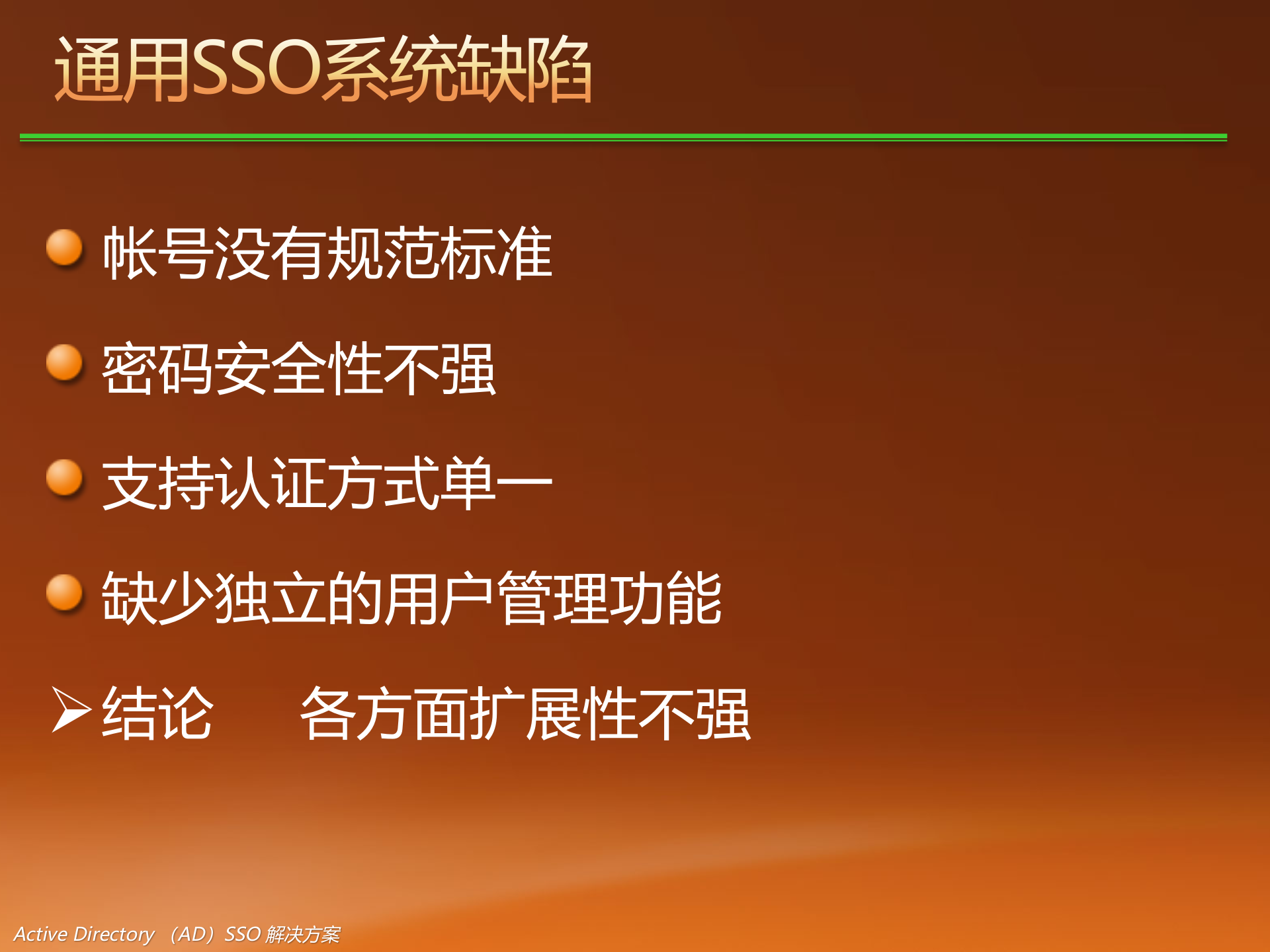 通用SSO系统缺陷

帐号没有规范标准

密码安全性不强

支持认证方式单一

缺少独立的用户管理功能

结论　各方面扩展性不强

Active Directory （AD）SSO 解决方案